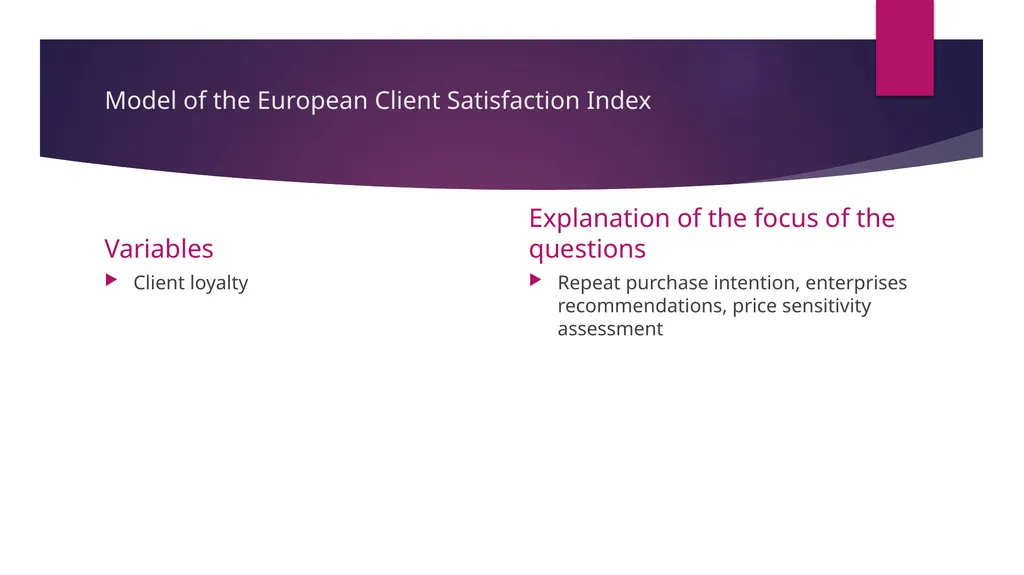 Model of the European Client Satisfaction Index

Variables

▶ Client loyalty

Explanation of the focus of the questions

▶ Repeat purchase intention, enterprises recommendations, price sensitivity assessment